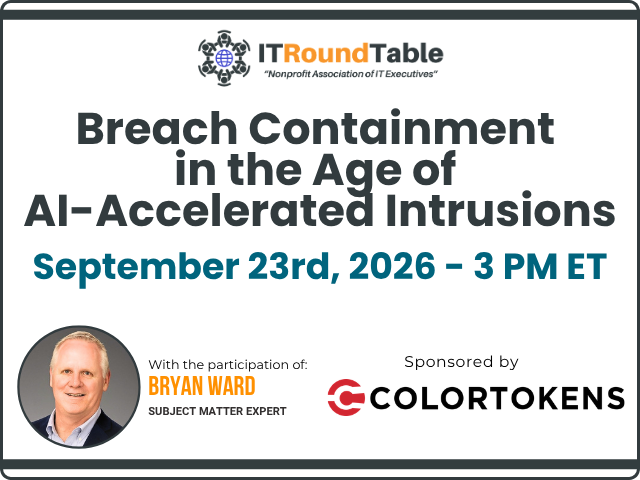 ITRoundTable
"Nonprofit Association of IT Executives"

Breach Containment in the Age of AI-Accelerated Intrusions

September 23rd, 2026 - 3 PM ET

With the participation of:
BRYAN WARD
SUBJECT MATTER EXPERT

Sponsored by
COLORTOKENS